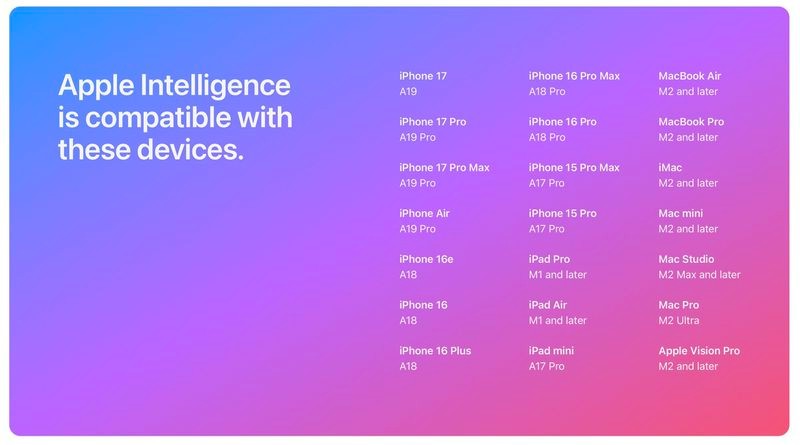 Apple Intelligence is compatible with these devices.

iPhone 17
A19

iPhone 17 Pro
A19 Pro

iPhone 17 Pro Max
A19 Pro

iPhone Air
A19 Pro

iPhone 16e
A18

iPhone 16
A18

iPhone 16 Plus
A18

iPhone 16 Pro Max
A18 Pro

iPhone 16 Pro
A18 Pro

iPhone 15 Pro Max
A17 Pro

iPhone 15 Pro
A17 Pro

iPad Pro
M1 and later

iPad Air
M1 and later

iPad mini
A17 Pro

MacBook Air
M2 and later

MacBook Pro
M2 and later

iMac
M2 and later

Mac mini
M2 and later

Mac Studio
M2 Max and later

Mac Pro
M2 Ultra

Apple Vision Pro
M2 and later